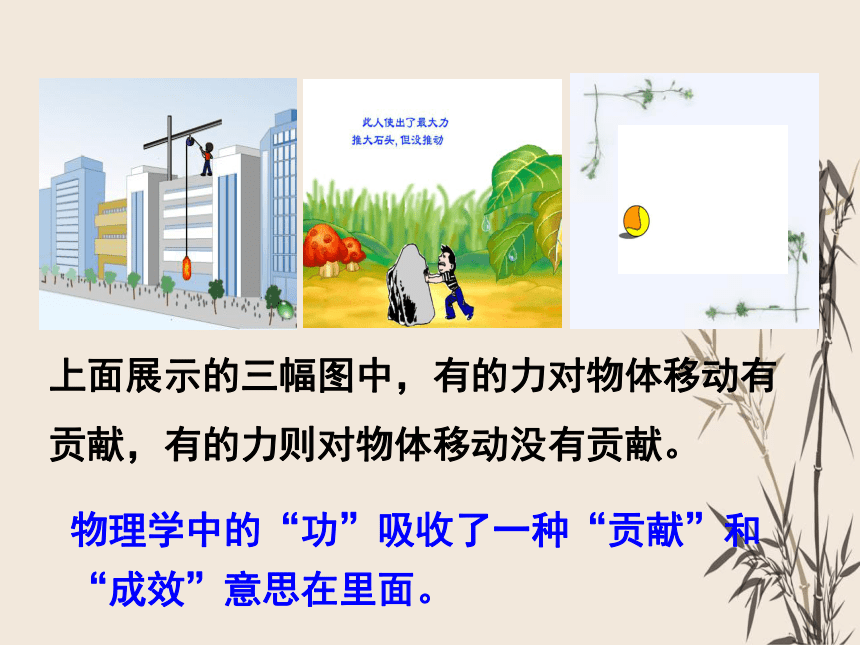 此人使出了最大力
推大石头，但没推动

上面展示的三幅图中，有的力对物体移动有贡献，有的力则对物体移动没有贡献。

物理学中的“功”吸收了一种“贡献”和“成效”意思在里面。